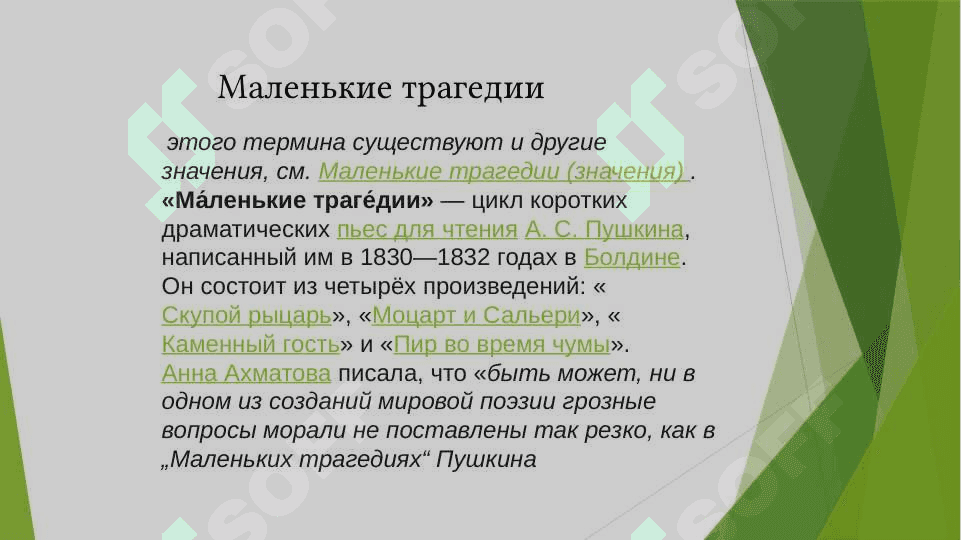 Маленькие трагедии

этого термина существуют и другие значения, см. Маленькие трагедии (значения) . «Ма́ленькие траге́дии» — цикл коротких драматических пьес для чтения А. С. Пушкина, написанный им в 1830—1832 годах в Болдине. Он состоит из четырёх произведений: « Скупой рыцарь», «Моцарт и Сальери», « Каменный гость» и «Пир во время чумы». Анна Ахматова писала, что «быть может, ни в одном из созданий мировой поэзии грозные вопросы морали не поставлены так резко, как в „Маленьких трагедиях“ Пушкина